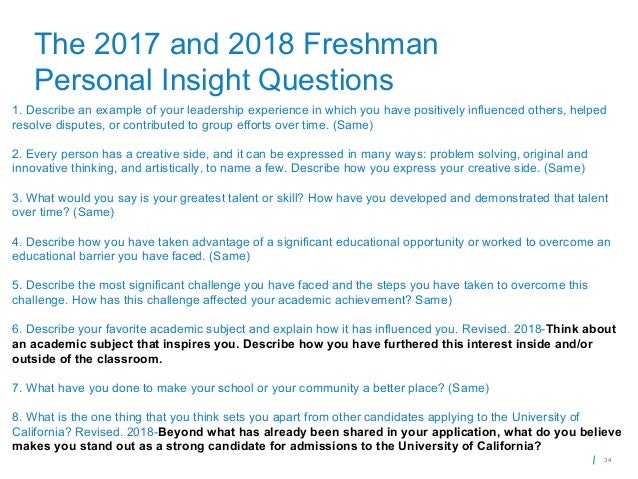 The 2017 and 2018 Freshman Personal Insight Questions

1. Describe an example of your leadership experience in which you have positively influenced others, helped resolve disputes, or contributed to group efforts over time. (Same)

2. Every person has a creative side, and it can be expressed in many ways: problem solving, original and innovative thinking, and artistically, to name a few. Describe how you express your creative side. (Same)

3. What would you say is your greatest talent or skill? How have you developed and demonstrated that talent over time? (Same)

4. Describe how you have taken advantage of a significant educational opportunity or worked to overcome an educational barrier you have faced. (Same)

5. Describe the most significant challenge you have faced and the steps you have taken to overcome this challenge. How has this challenge affected your academic achievement? Same)

6. Describe your favorite academic subject and explain how it has influenced you. Revised. 2018-Think about an academic subject that inspires you. Describe how you have furthered this interest inside and/or outside of the classroom.

7. What have you done to make your school or your community a better place? (Same)

8. What is the one thing that you think sets you apart from other candidates applying to the University of California? Revised. 2018-Beyond what has already been shared in your application, what do you believe makes you stand out as a strong candidate for admissions to the University of California?

34